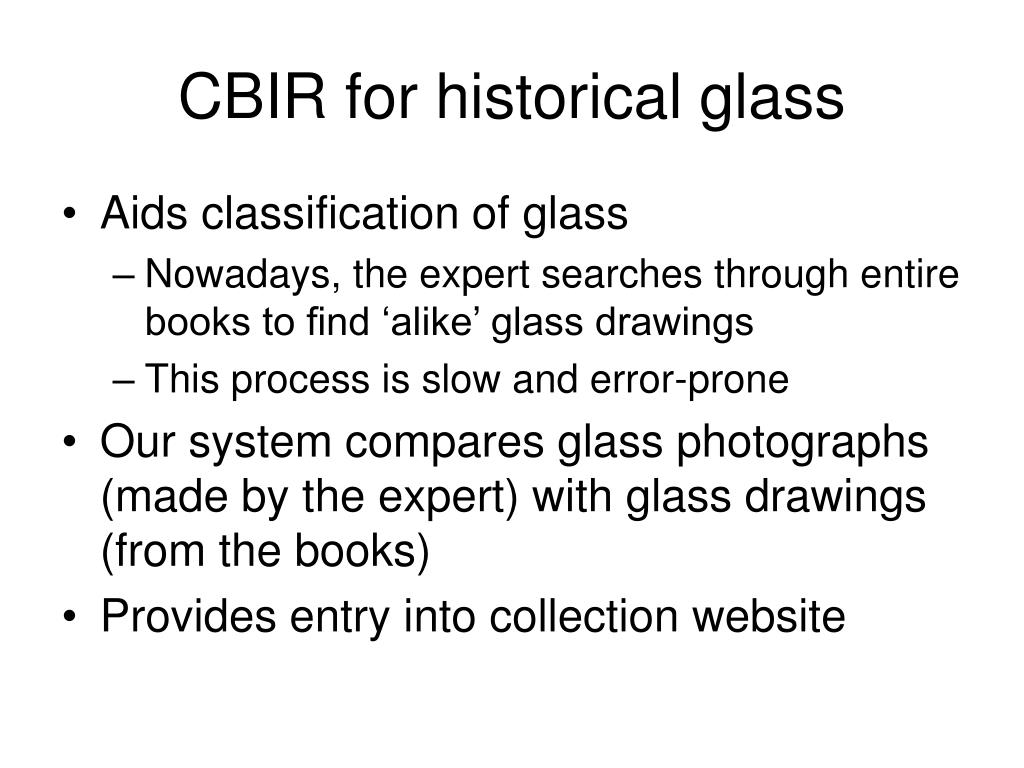 CBIR for historical glass

• Aids classification of glass
– Nowadays, the expert searches through entire books to find ‘alike’ glass drawings
– This process is slow and error-prone
• Our system compares glass photographs (made by the expert) with glass drawings (from the books)
• Provides entry into collection website